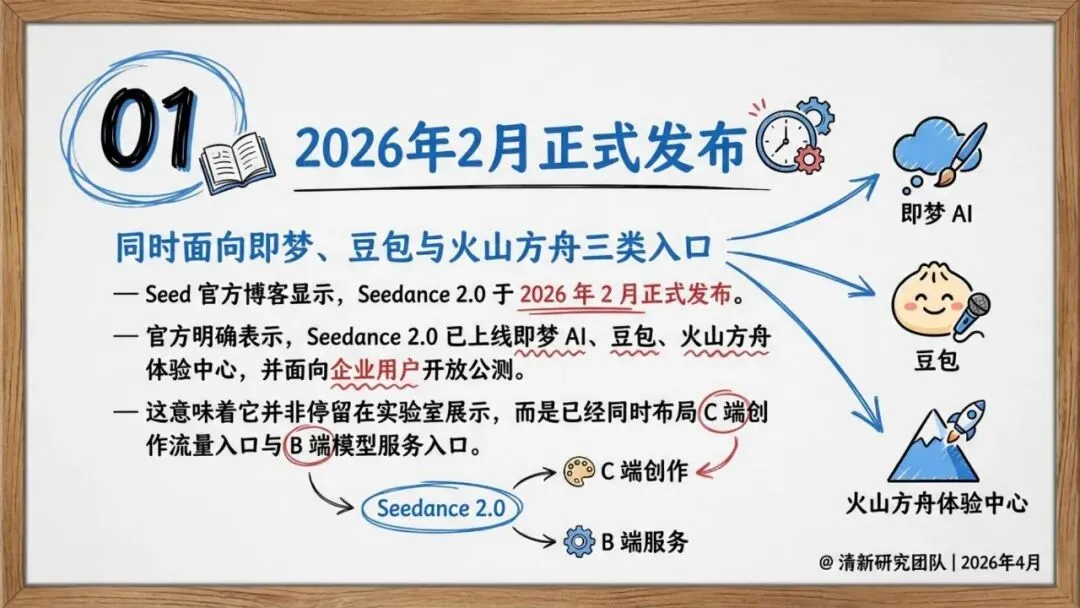 01

2026年2月正式发布

同时面向即梦、豆包与火山方舟三类入口

— Seed 官方博客显示，Seedance 2.0 于 2026 年 2 月正式发布。

— 官方明确表示，Seedance 2.0 已上线即梦 AI、豆包、火山方舟体验中心，并面向企业用户开放公测。

— 这意味着它并非停留在实验室展示，而是已经同时布局 C 端创作流量入口与 B 端模型服务入口。

Seedance 2.0

C 端创作

B 端服务

即梦 AI

豆包

火山方舟体验中心

@ 清新研究团队 | 2026年4月